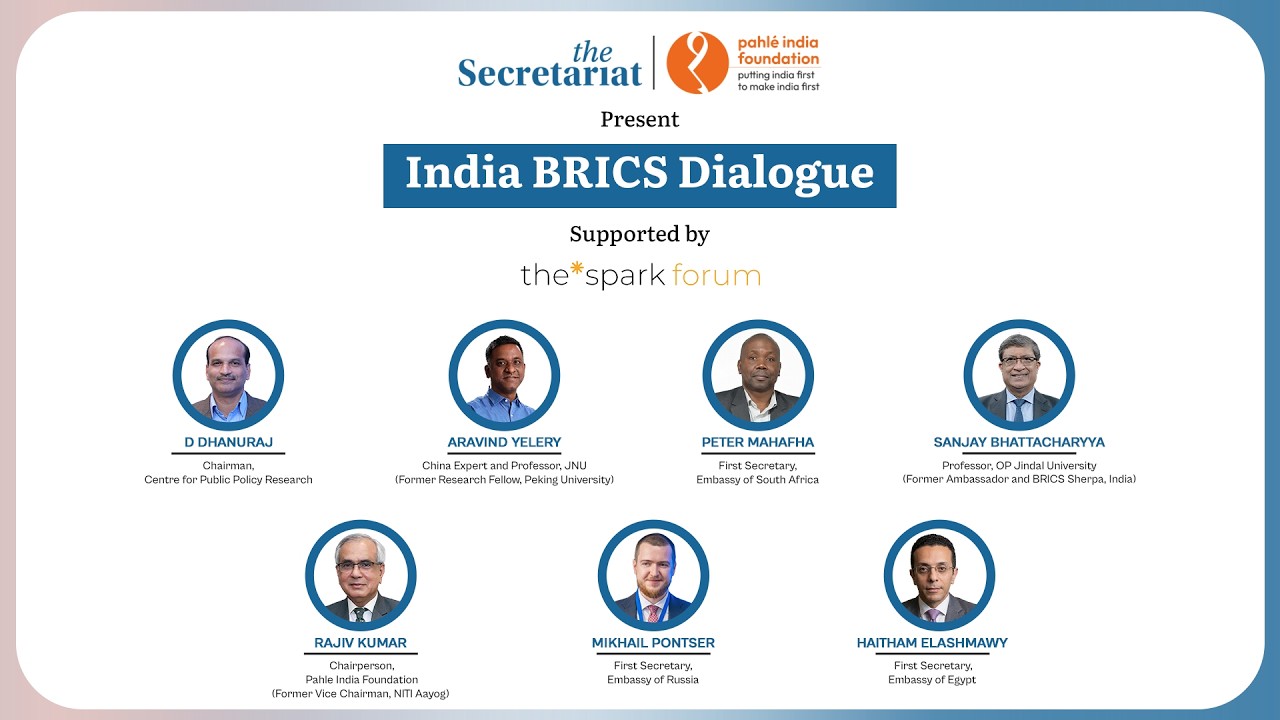 the Secretariat

pahlé india foundation
putting india first to make india first

Present

India BRICS Dialogue

Supported by

the*spark forum

D DHANURAJ
Chairman,
Centre for Public Policy Research

ARAVIND YELERY
China Expert and Professor, JNU
(Former Research Fellow, Peking University)

PETER MAHAFHA
First Secretary,
Embassy of South Africa

SANJAY BHATTACHARYYA
Professor, OP Jindal University
(Former Ambassador and BRICS Sherpa, India)

RAJIV KUMAR
Chairperson,
Pahle India Foundation
(Former Vice Chairman, NITI Aayog)

MIKHAIL PONTSER
First Secretary,
Embassy of Russia

HAITHAM ELASHMAWY
First Secretary,
Embassy of Egypt